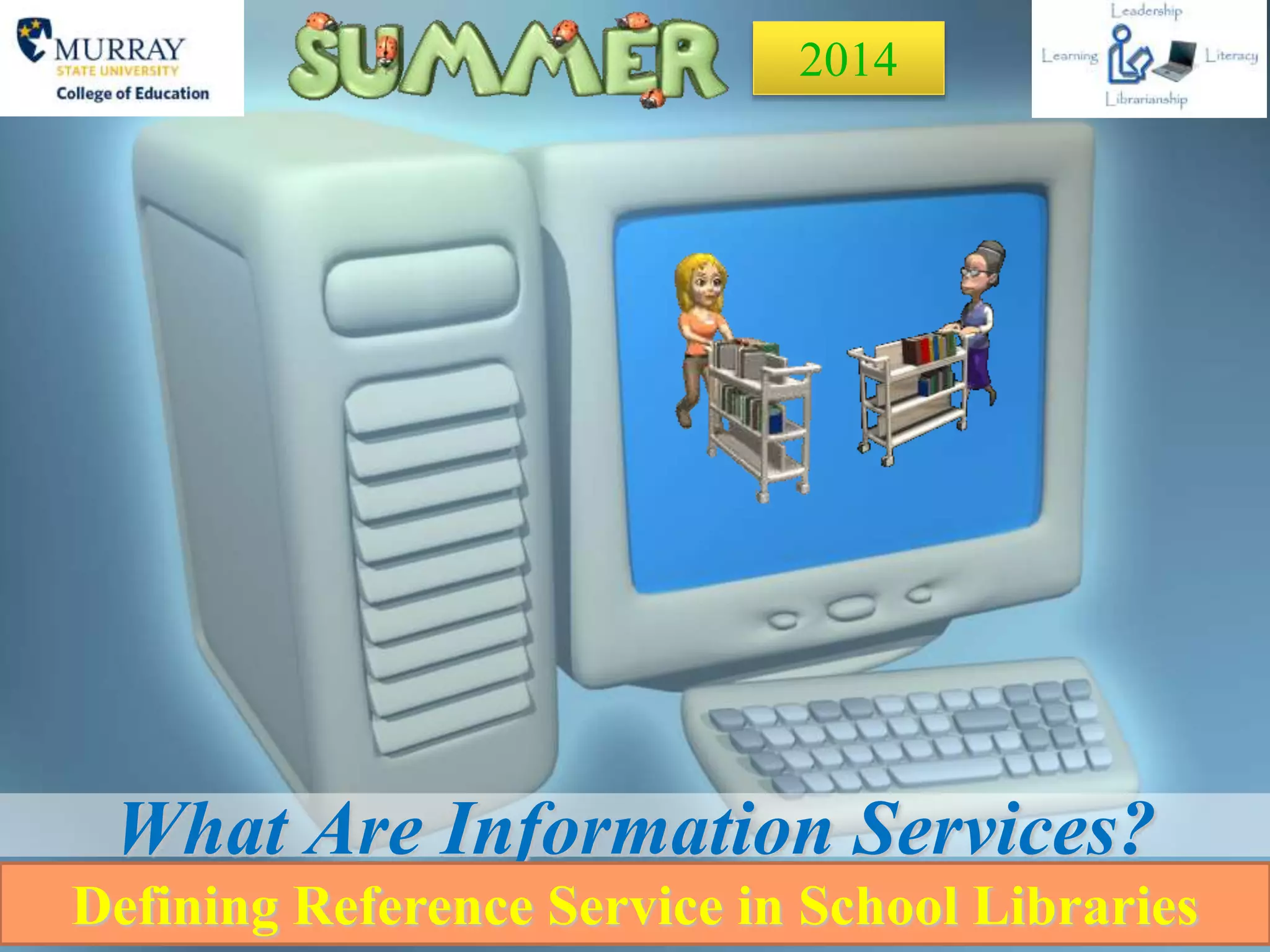 MURRAY STATE UNIVERSITY
College of Education

SUMMER

2014

Leadership
Learning
Literacy
Librarianship

What Are Information Services?

Defining Reference Service in School Libraries